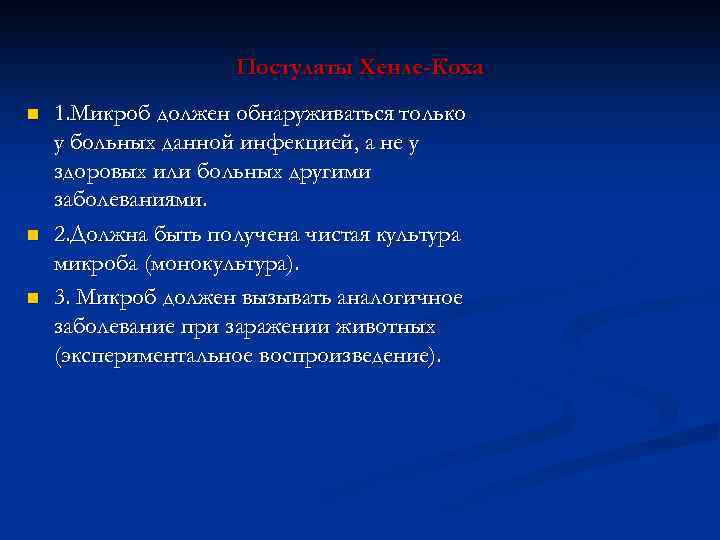 Постулаты Хенле-Коха

1.Микроб должен обнаруживаться только у больных данной инфекцией, а не у здоровых или больных другими заболеваниями.

2.Должна быть получена чистая культура микроба (монокультура).

3. Микроб должен вызывать аналогичное заболевание при заражении животных (экспериментальное воспроизведение).